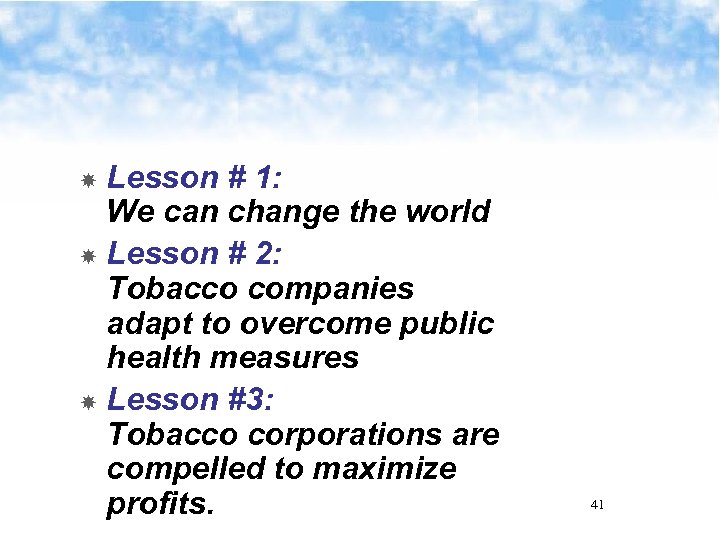 Lesson # 1:
We can change the world

Lesson # 2:
Tobacco companies adapt to overcome public health measures

Lesson #3:
Tobacco corporations are compelled to maximize profits.

41